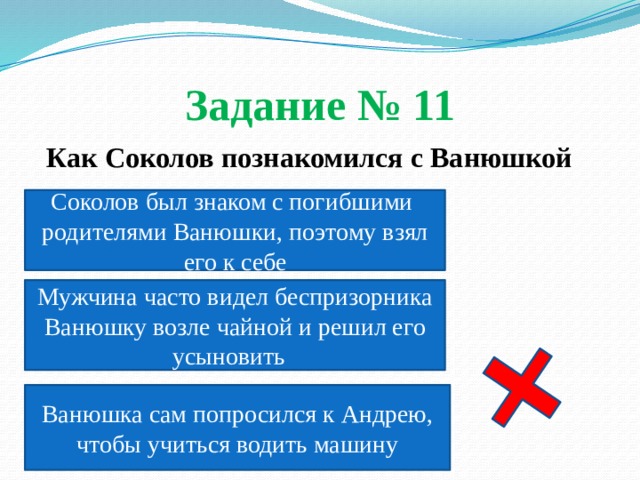 Задание № 11

Как Соколов познакомился с Ванюшкой

Соколов был знаком с погибшими родителями Ванюшки, поэтому взял его к себе

Мужчина часто видел беспризорника Ванюшку возле чайной и решил его усыновить

Ванюшка сам попросился к Андрею, чтобы учиться водить машину